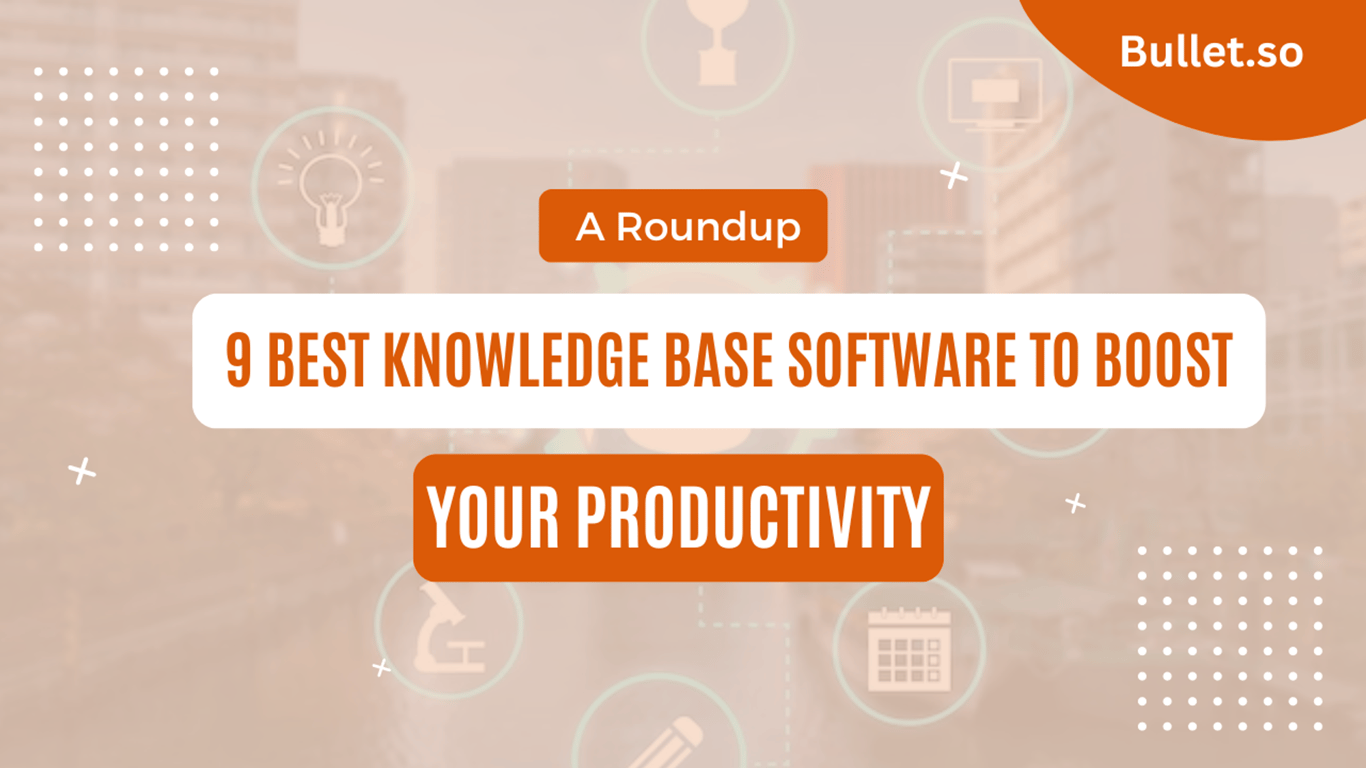 Bullet.so

A Roundup

9 BEST KNOWLEDGE BASE SOFTWARE TO BOOST

YOUR PRODUCTIVITY